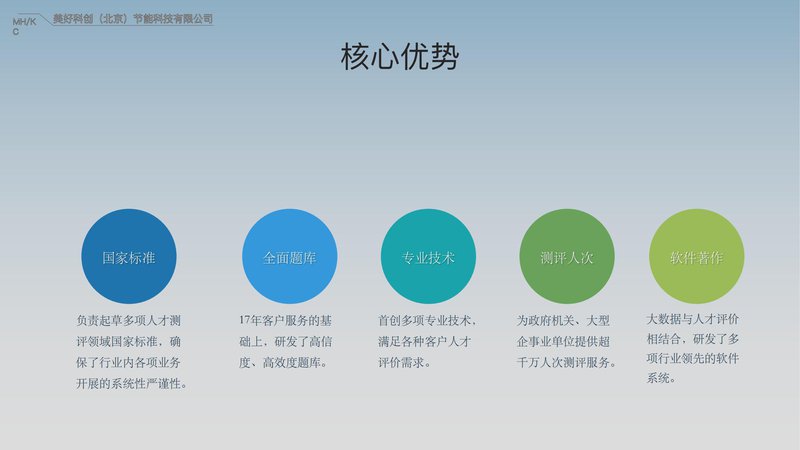 MH/K
C

美好科创（北京）节能科技有限公司

核心优势

国家标准

负责起草多项人才测评领域国家标准，确保了行业内各项业务开展的系统性严谨性。

全面题库

17年客户服务的基础上，研发了高信度、高效度题库。

专业技术

首创多项专业技术，满足各种客户人才评价需求。

测评人次

为政府机关、大型企事业单位提供超千万人次测评服务。

软件著作

大数据与人才评价相结合，研发了多项行业领先的软件系统。